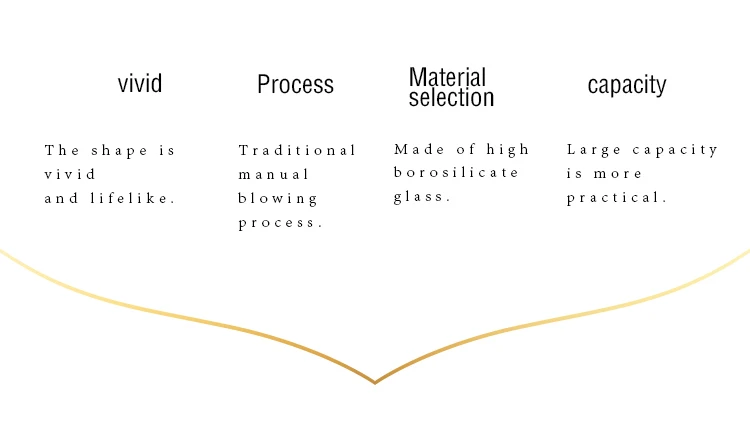 vivid

The shape is vivid and lifelike.

Process

Traditional manual blowing process.

Material selection

Made of high borosilicate glass.

capacity

Large capacity is more practical.